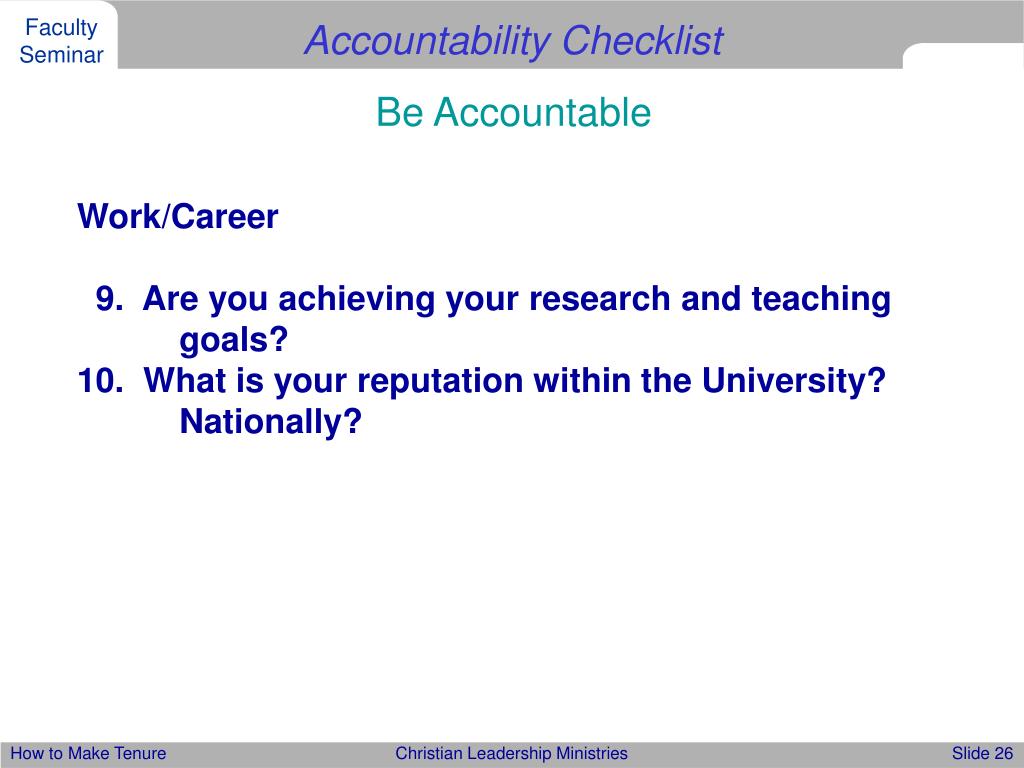 Faculty Seminar

Accountability Checklist

Be Accountable

Work/Career

9. Are you achieving your research and teaching goals?
10. What is your reputation within the University? Nationally?

How to Make Tenure

Christian Leadership Ministries

Slide 26